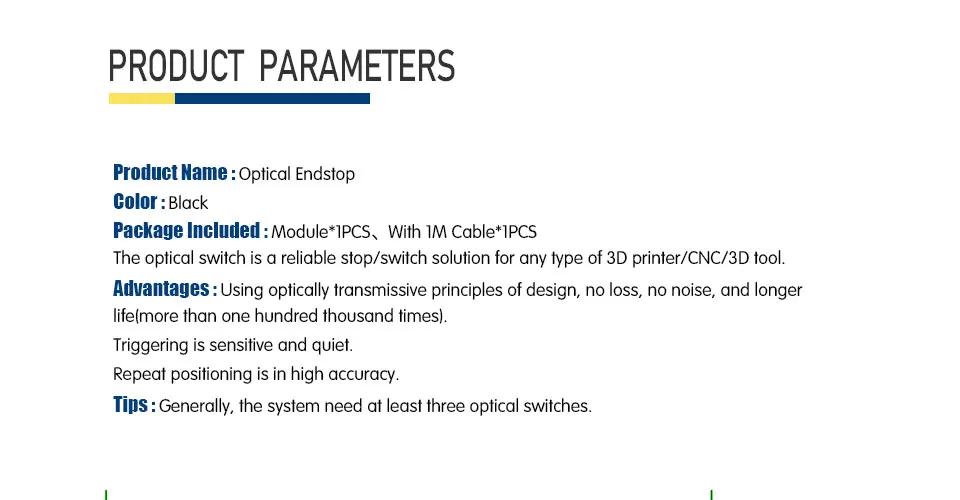 PRODUCT PARAMETERS

Product Name : Optical Endstop
Color : Black
Package Included : Module*1PCS、With 1M Cable*1PCS
The optical switch is a reliable stop/switch solution for any type of 3D printer/CNC/3D tool.

Advantages : Using optically transmissive principles of design, no loss, no noise, and longer life(more than one hundred thousand times).

Triggering is sensitive and quiet.

Repeat positioning is in high accuracy.

Tips : Generally, the system need at least three optical switches.